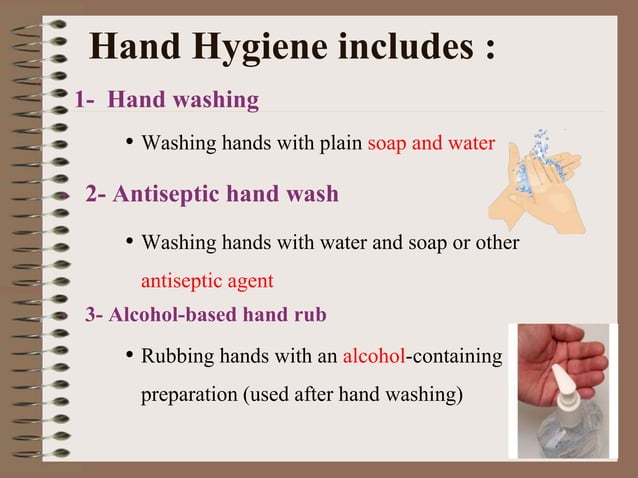 Hand Hygiene includes :

1- Hand washing

• Washing hands with plain soap and water

2- Antiseptic hand wash

• Washing hands with water and soap or other antiseptic agent

3- Alcohol-based hand rub

• Rubbing hands with an alcohol-containing preparation (used after hand washing)